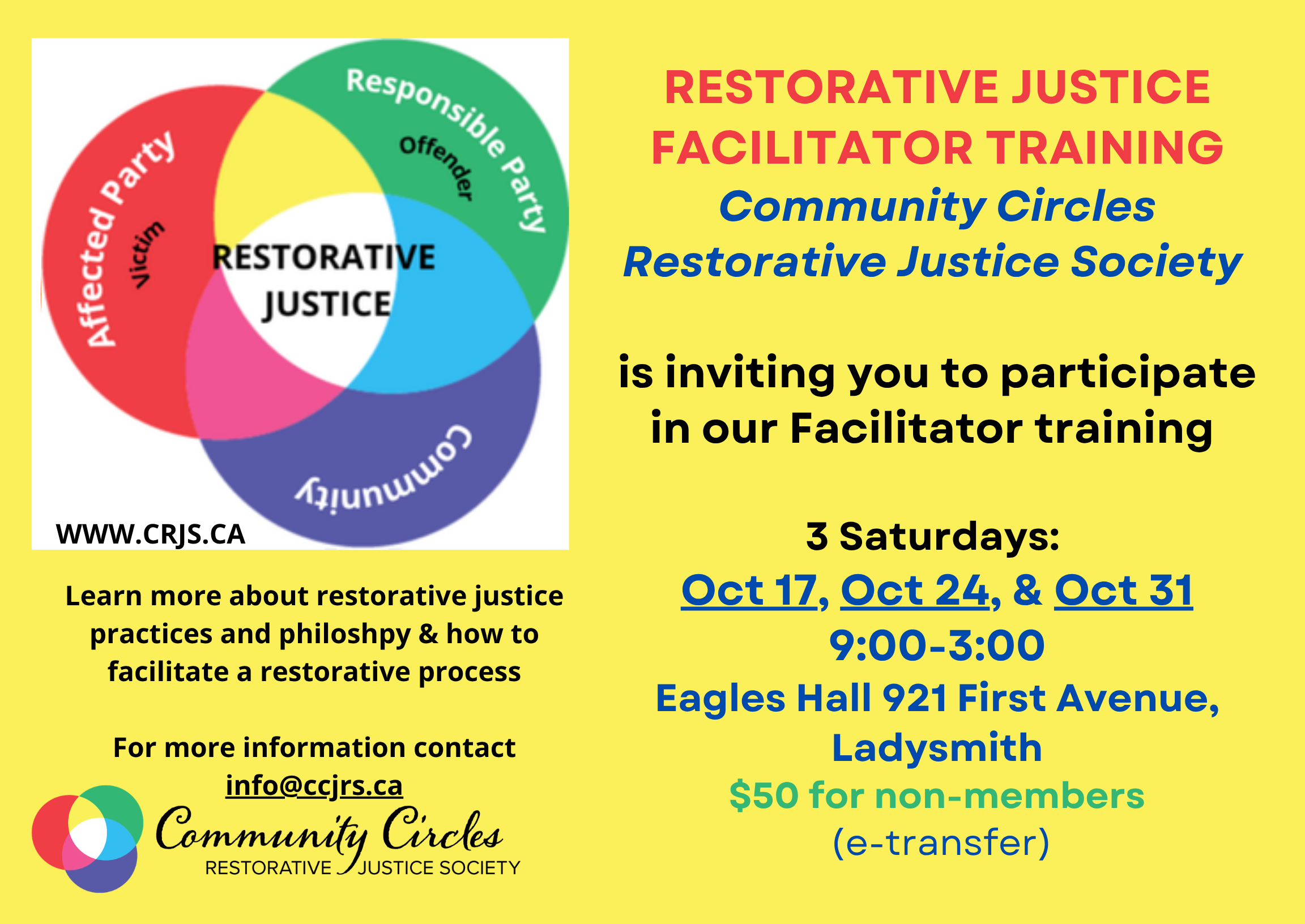 Affected Party
Victim
Responsible Party
Offender
RESTORATIVE JUSTICE
Community
WWW.CRJS.CA

Learn more about restorative justice practices and philoshpy & how to facilitate a restorative process

For more information contact info@ccjrs.ca

Community Circles
RESTORATIVE JUSTICE SOCIETY

RESTORATIVE JUSTICE FACILITATOR TRAINING
Community Circles Restorative Justice Society

is inviting you to participate in our Facilitator training

3 Saturdays:
Oct 17, Oct 24, & Oct 31
9:00-3:00
Eagles Hall 921 First Avenue, Ladysmith
$50 for non-members
(e-transfer)